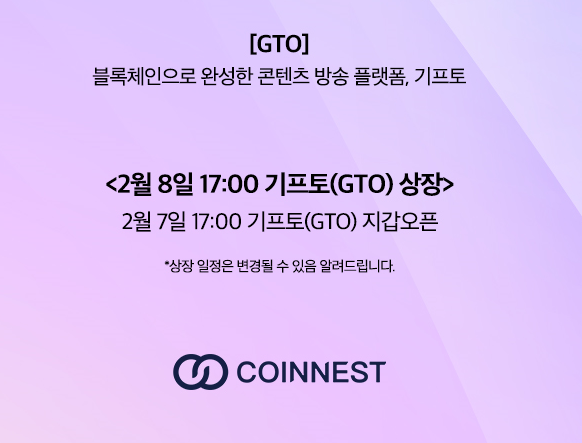 [GTO]
블록체인으로 완성한 콘텐츠 방송 플랫폼, 기프토

<2월 8일 17:00 기프토(GTO) 상장>
2월 7일 17:00 기프토(GTO) 지갑오픈

*상장 일정은 변경될 수 있음 알려드립니다.

COINNEST